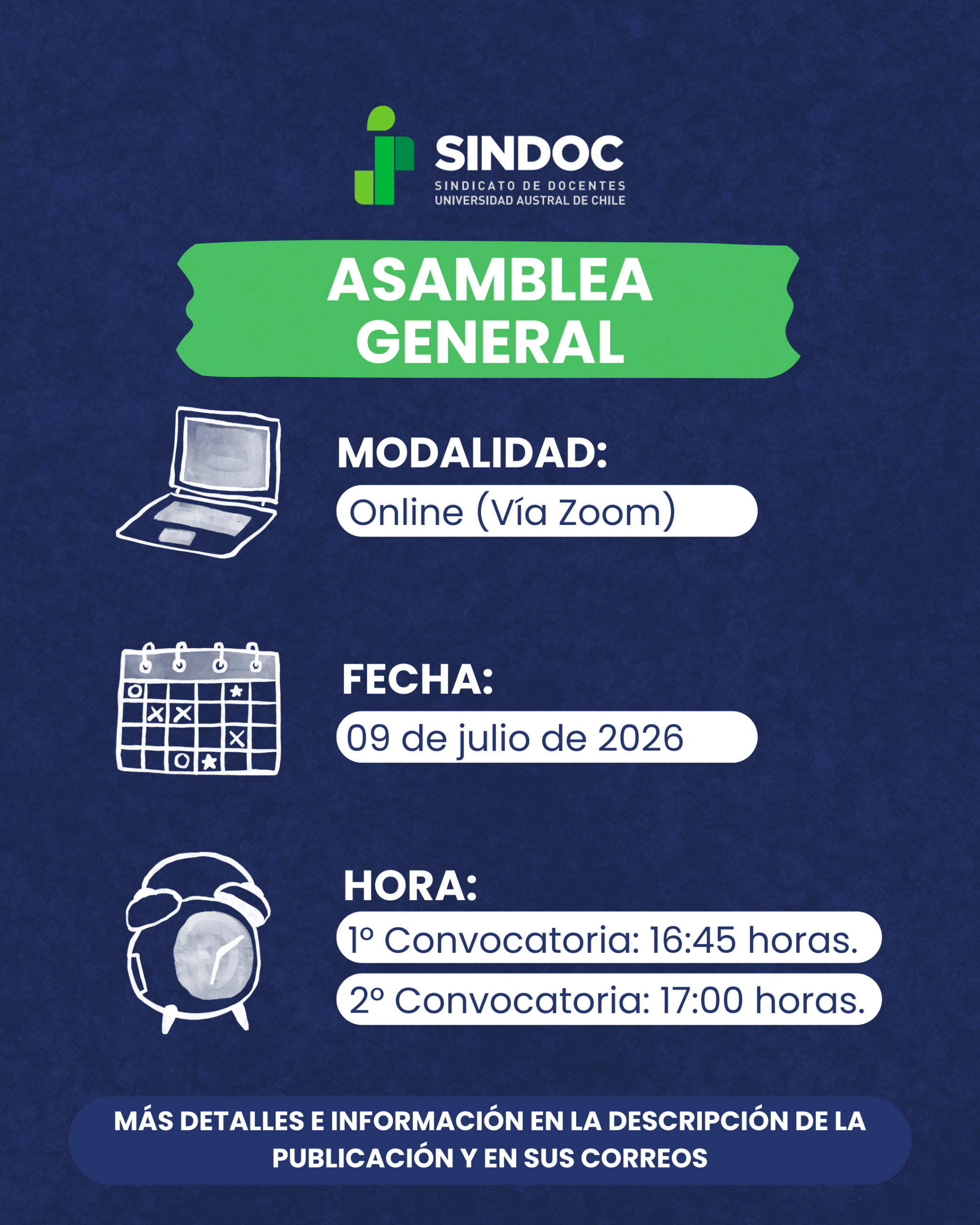 SINDOC
SINDICATO DE DOCENTES
UNIVERSIDAD AUSTRAL DE CHILE

ASAMBLEA GENERAL

MODALIDAD:
Online (Vía Zoom)

FECHA:
09 de julio de 2026

HORA:
1º Convocatoria: 16:45 horas.
2º Convocatoria: 17:00 horas.

MÁS DETALLES E INFORMACIÓN EN LA DESCRIPCIÓN DE LA PUBLICACIÓN Y EN SUS CORREOS